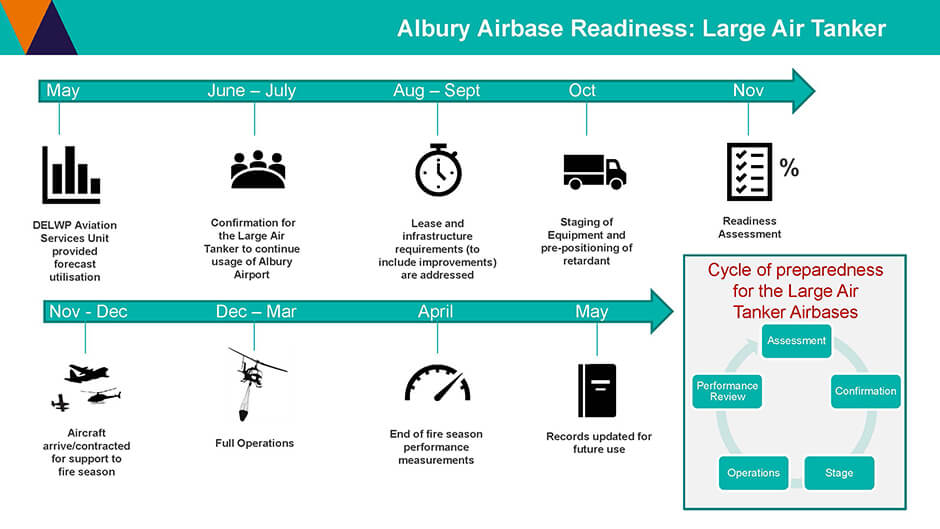 Albury Airbase Readiness: Large Air Tanker

May

June – July

Aug – Sept

Oct

Nov

DELWP Aviation Services Unit provided forecast utilisation

Confirmation for the Large Air Tanker to continue usage of Albury Airport

Lease and infrastructure requirements (to include improvements) are addressed

Staging of Equipment and pre-positioning of retardant

%

Readiness Assessment

Nov - Dec

Dec – Mar

April

May

Aircraft arrive/contracted for support to fire season

Full Operations

End of fire season performance measurements

Records updated for future use

Cycle of preparedness for the Large Air Tanker Airbases

Assessment

Confirmation

Stage

Operations

Performance Review